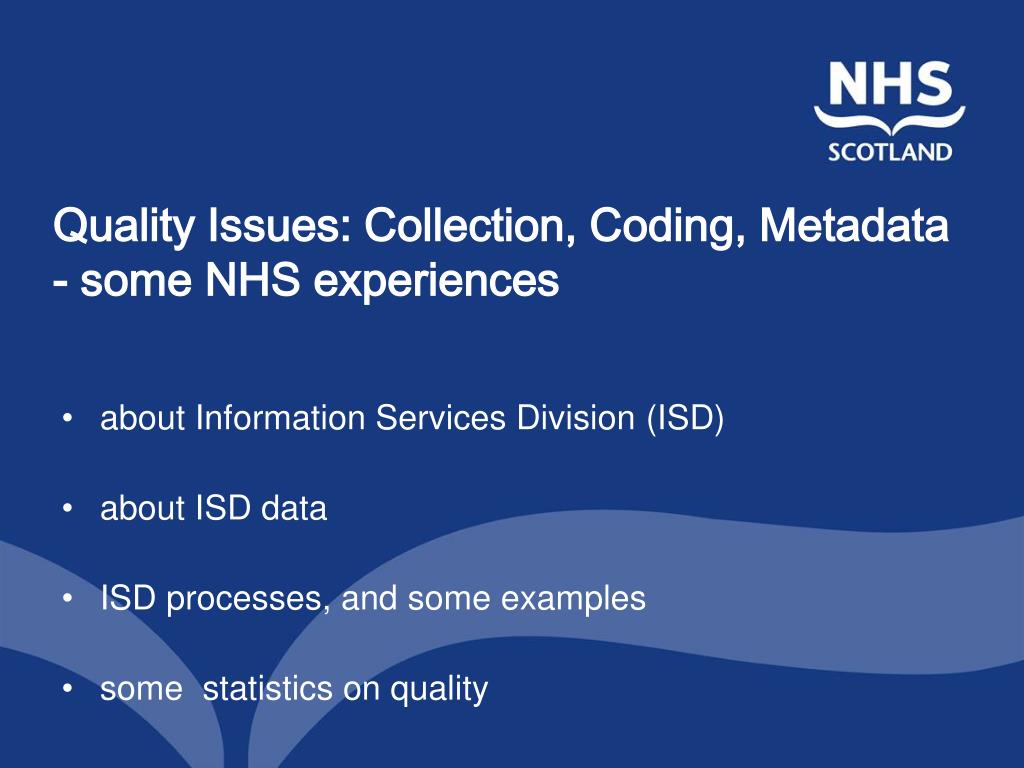 NHS
SCOTLAND

Quality Issues: Collection, Coding, Metadata - some NHS experiences

• about Information Services Division (ISD)

• about ISD data

• ISD processes, and some examples

• some statistics on quality